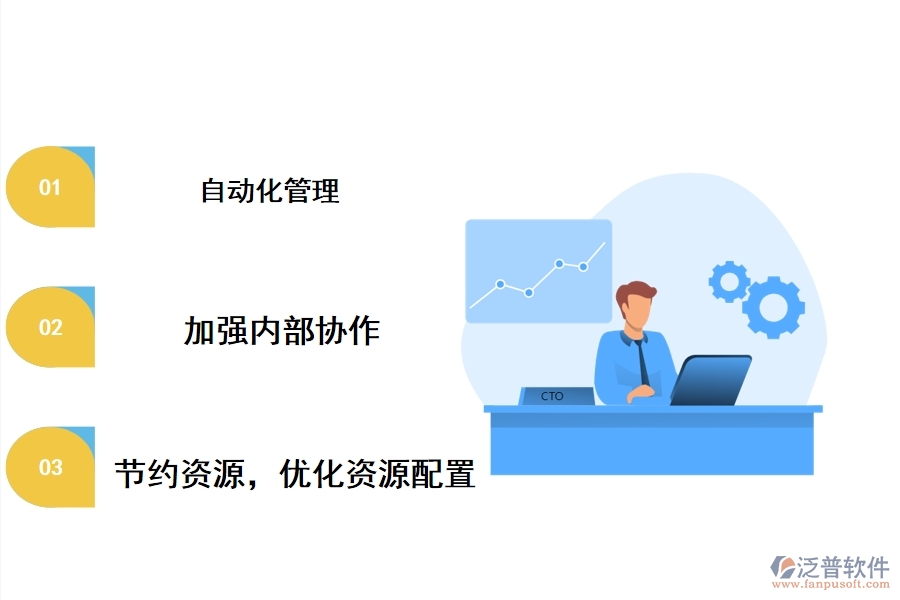 01
自动化管理

02
加强内部协作

03
节约资源，优化资源配置

CTO

泛普软件
www.fanpusoft.com